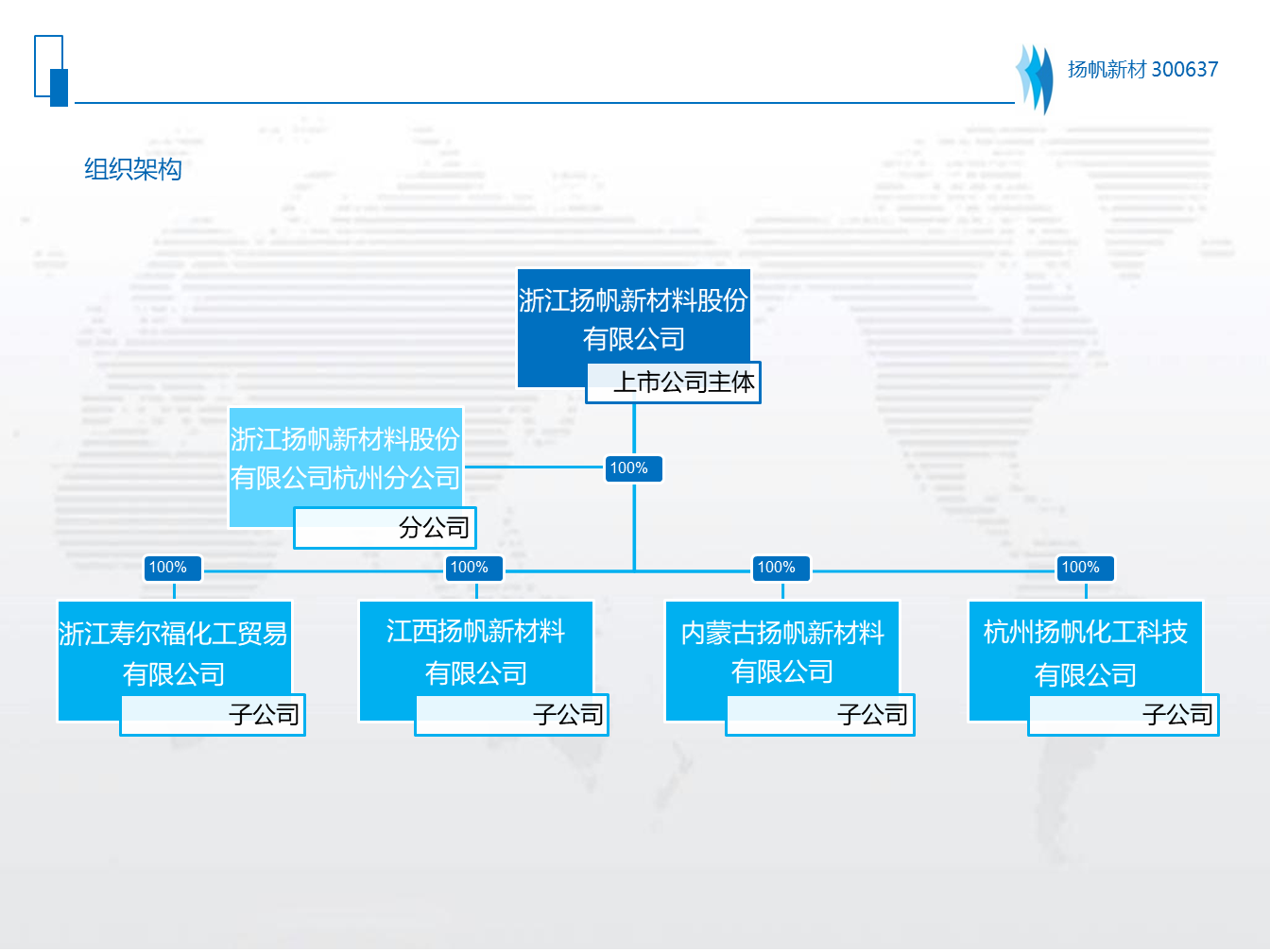 扬帆新材 300637

组织架构

浙江扬帆新材料股份有限公司

上市公司主体

浙江扬帆新材料股份有限公司杭州分公司

分公司

100%

100%

100%

100%

100%

浙江寿尔福化工贸易有限公司

子公司

江西扬帆新材料有限公司

子公司

内蒙古扬帆新材料有限公司

子公司

杭州扬帆化工科技有限公司

子公司